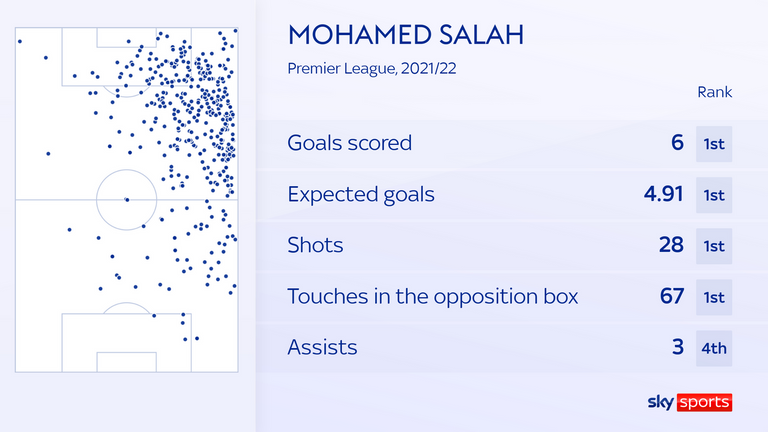 MOHAMED SALAH

Premier League, 2021/22

| | | Rank |
|---|---|---|
| Goals scored | 6 | 1st |
| Expected goals | 4.91 | 1st |
| Shots | 28 | 1st |
| Touches in the opposition box | 67 | 1st |
| Assists | 3 | 4th |

sky sports